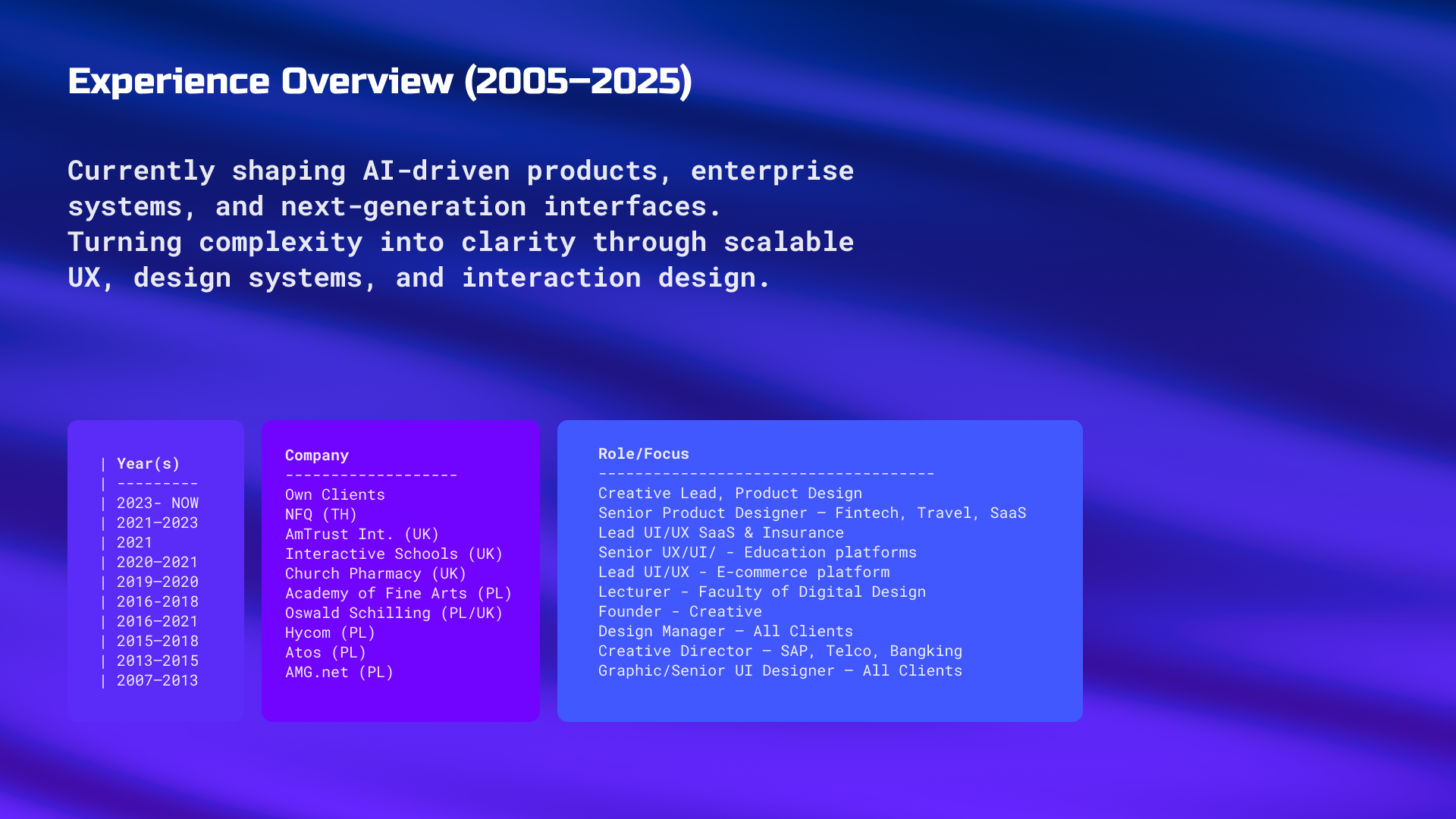 Experience Overview (2005–2025)

Currently shaping AI-driven products, enterprise systems, and next-generation interfaces. Turning complexity into clarity through scalable UX, design systems, and interaction design.

| Year(s)
| ---------
| 2023- NOW
| 2021–2023
| 2021
| 2020–2021
| 2019–2020
| 2016–2018
| 2016–2021
| 2015–2018
| 2013–2015
| 2007–2013

Company
-------------------
Own Clients
NFQ (TH)
AmTrust Int. (UK)
Interactive Schools (UK)
Church Pharmacy (UK)
Academy of Fine Arts (PL)
Oswald Schilling (PL/UK)
Hycom (PL)
Atos (PL)
AMG.net (PL)

Role/Focus
-------------------------------------
Creative Lead, Product Design
Senior Product Designer – Fintech, Travel, SaaS
Lead UI/UX SaaS & Insurance
Senior UX/UI/ - Education platforms
Lead UI/UX - E-commerce platform
Lecturer - Faculty of Digital Design
Founder - Creative
Design Manager – All Clients
Creative Director – SAP, Telco, Bangking
Graphic/Senior UI Designer – All Clients